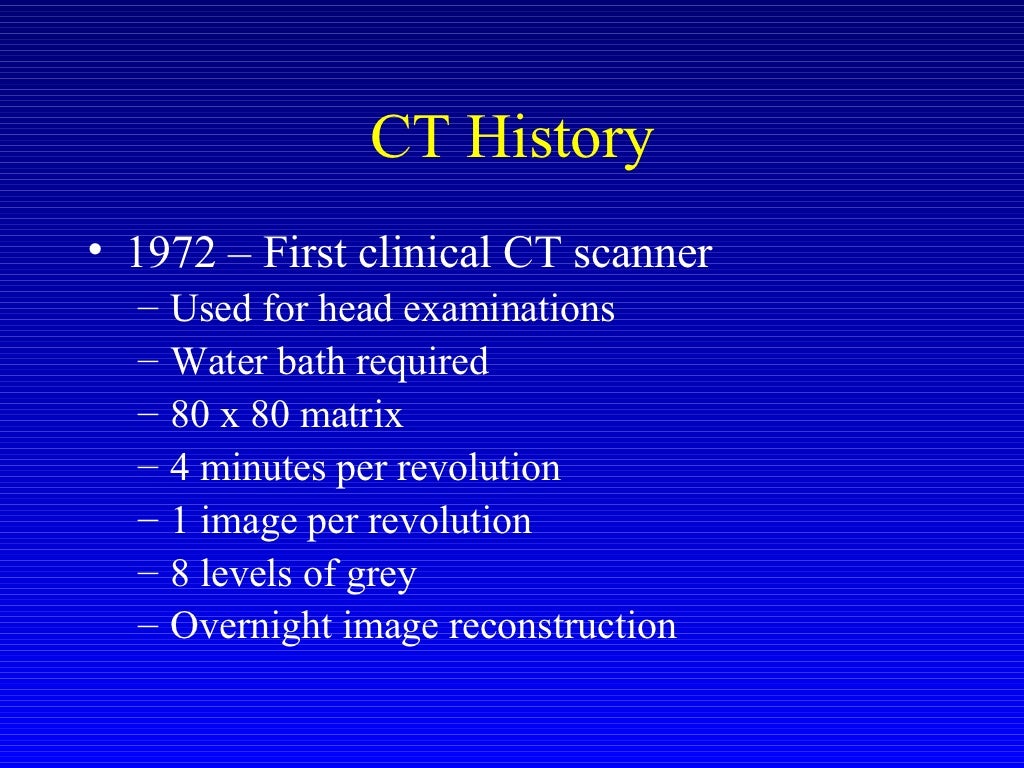 CT History

• 1972 – First clinical CT scanner
  – Used for head examinations
  – Water bath required
  – 80 x 80 matrix
  – 4 minutes per revolution
  – 1 image per revolution
  – 8 levels of grey
  – Overnight image reconstruction